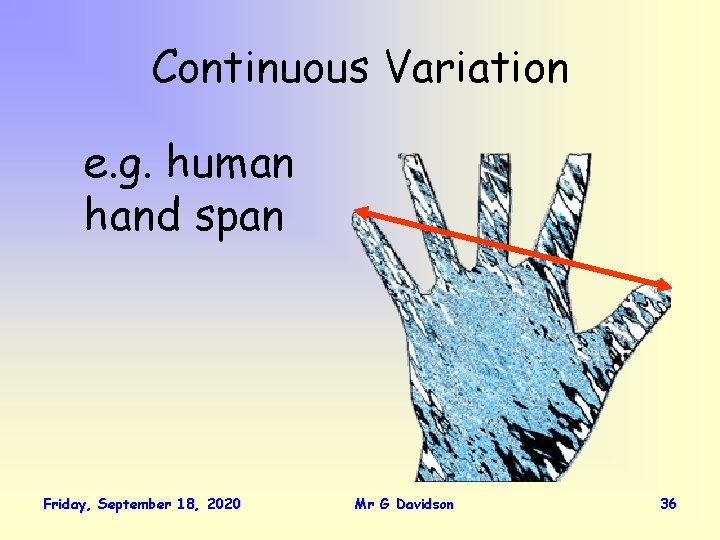 Continuous Variation

e.g. human hand span

Friday, September 18, 2020

Mr G Davidson

36